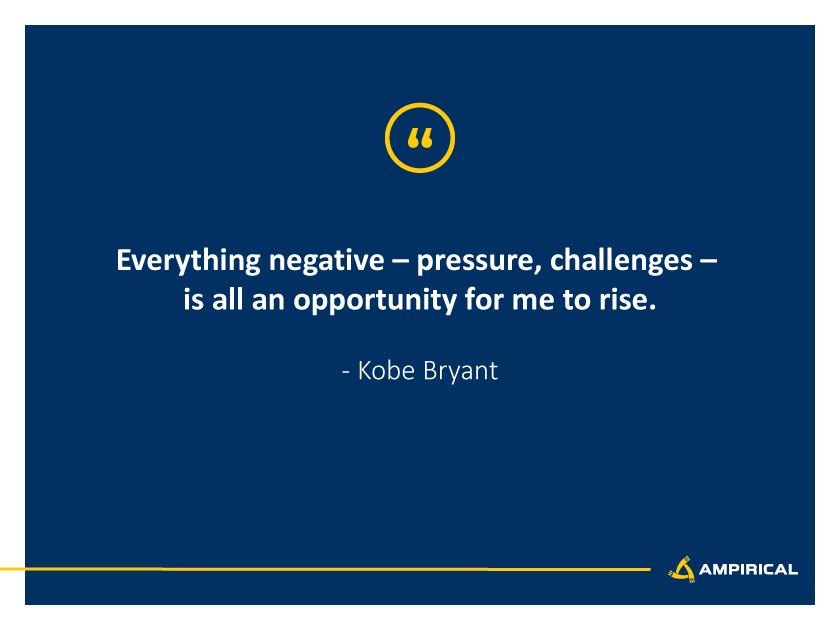 “

Everything negative – pressure, challenges – is all an opportunity for me to rise.

- Kobe Bryant

AMPIRICAL